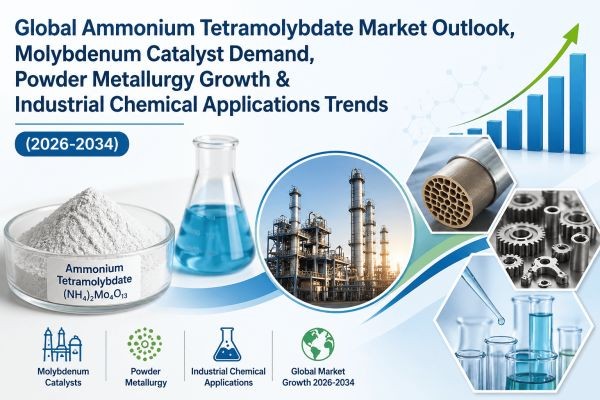 Global Ammonium Tetramolybdate Market Outlook, Molybdenum Catalyst Demand, Powder Metallurgy Growth & Industrial Chemical Applications Trends

(2026-2034)

Ammonium Tetramolybdate $(NH_4)_2Mo_4O_{13}$

Molybdenum Catalysts

Powder Metallurgy

Industrial Chemical Applications

Global Market Growth 2026-2034